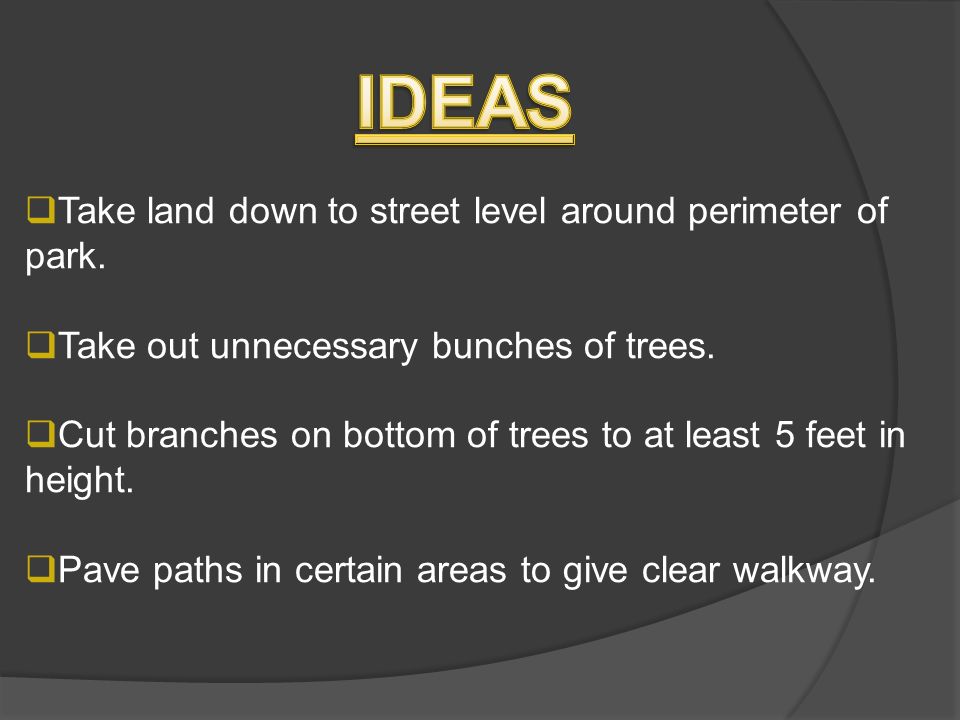 IDEAS

❑Take land down to street level around perimeter of park.

❑Take out unnecessary bunches of trees.

❑Cut branches on bottom of trees to at least 5 feet in height.

❑Pave paths in certain areas to give clear walkway.